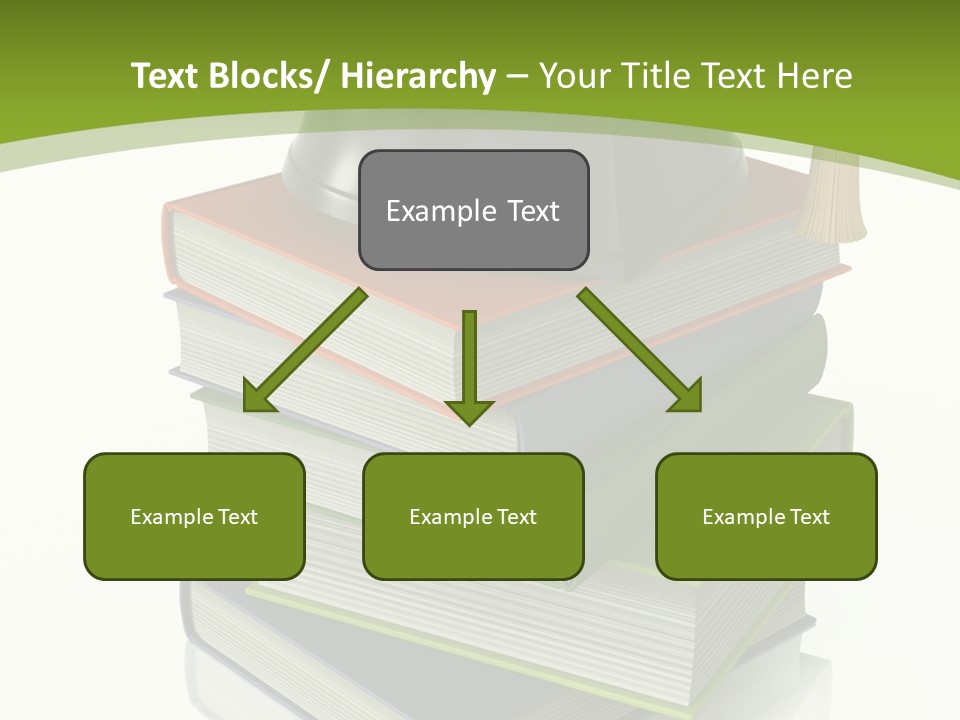 Text Blocks/ Hierarchy – Your Title Text Here

Example Text

Example Text

Example Text

Example Text